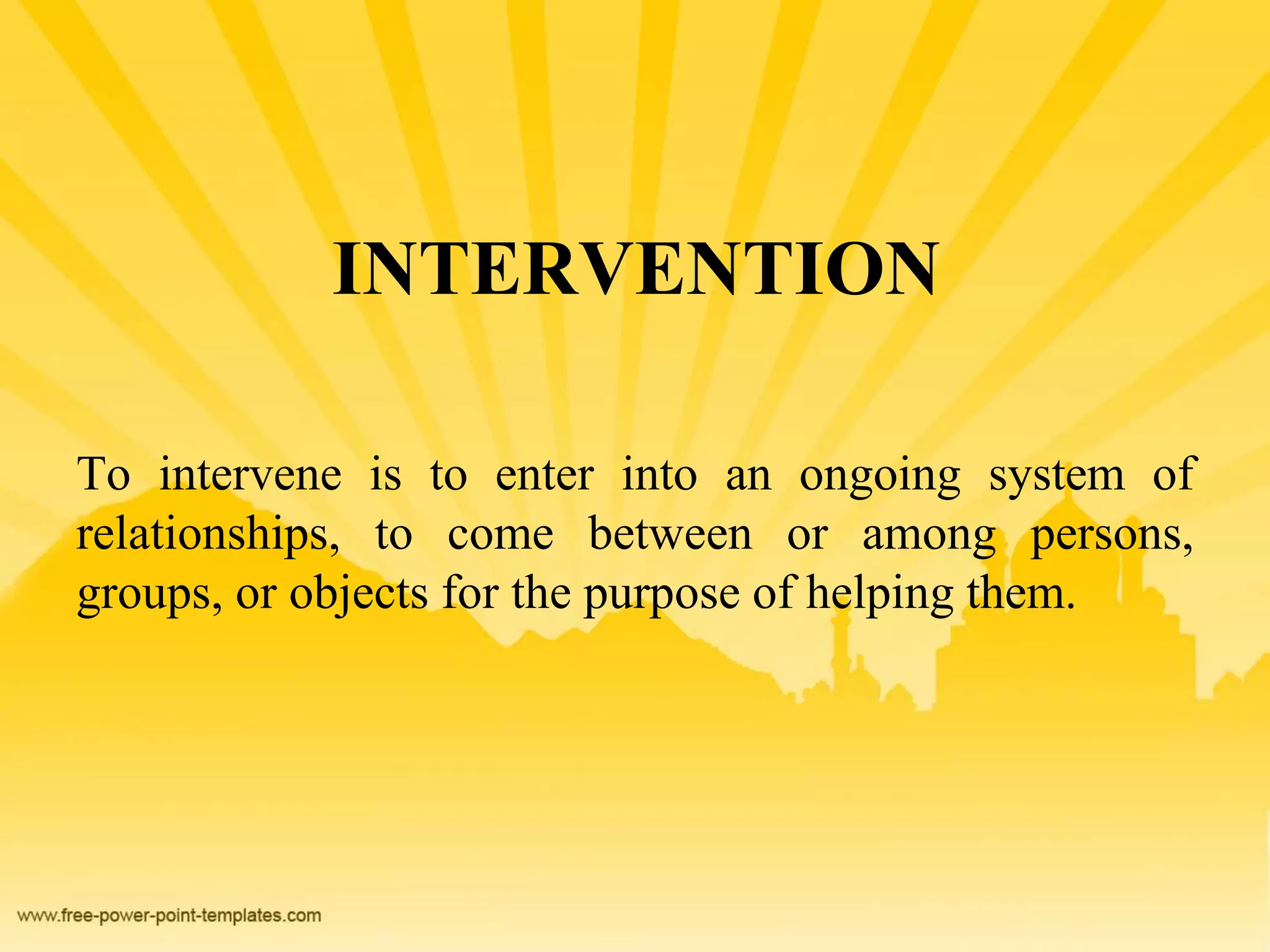 INTERVENTION

To intervene is to enter into an ongoing system of relationships, to come between or among persons, groups, or objects for the purpose of helping them.

www.free-power-point-templates.com